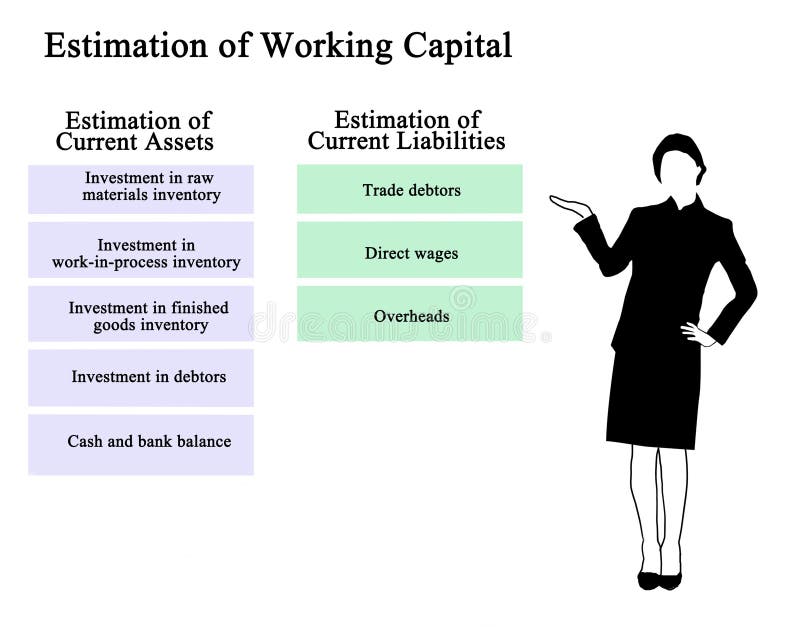 Estimation of Working Capital

Estimation of Current Assets

Investment in raw materials inventory

Investment in work-in-process inventory

Investment in finished goods inventory

Investment in debtors

Cash and bank balance

Estimation of Current Liabilities

Trade debtors

Direct wages

Overheads

dreamstime